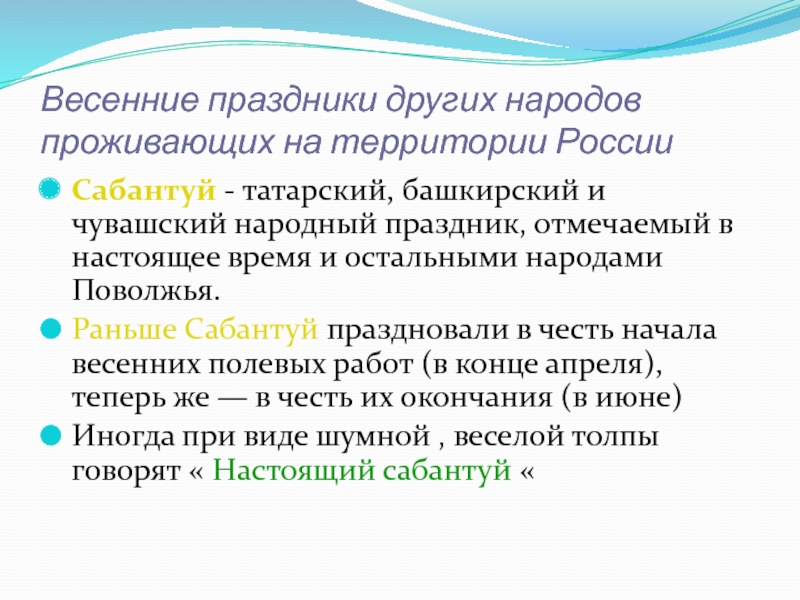 Весенние праздники других народов проживающих на территории России

Сабантуй - татарский, башкирский и чувашский народный праздник, отмечаемый в настоящее время и остальными народами Поволжья.

Раньше Сабантуй праздновали в честь начала весенних полевых работ (в конце апреля), теперь же — в честь их окончания (в июне)

Иногда при виде шумной , веселой толпы говорят « Настоящий сабантуй «